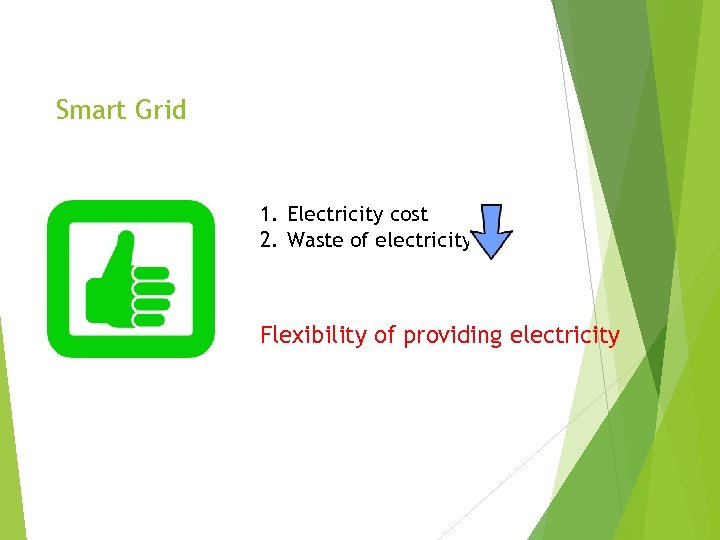 Smart Grid

1. Electricity cost
2. Waste of electricity

Flexibility of providing electricity